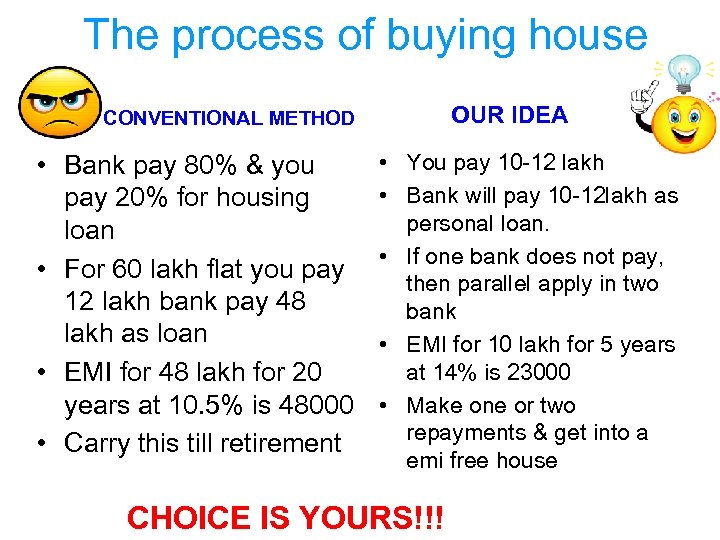 The process of buying house

CONVENTIONAL METHOD

• Bank pay 80% & you pay 20% for housing loan
• For 60 lakh flat you pay 12 lakh bank pay 48 lakh as loan
• EMI for 48 lakh for 20 years at 10.5% is 48000
• Carry this till retirement

OUR IDEA

• You pay 10-12 lakh
• Bank will pay 10-12lakh as personal loan.
• If one bank does not pay, then parallel apply in two bank
• EMI for 10 lakh for 5 years at 14% is 23000
• Make one or two repayments & get into a emi free house

CHOICE IS YOURS!!!